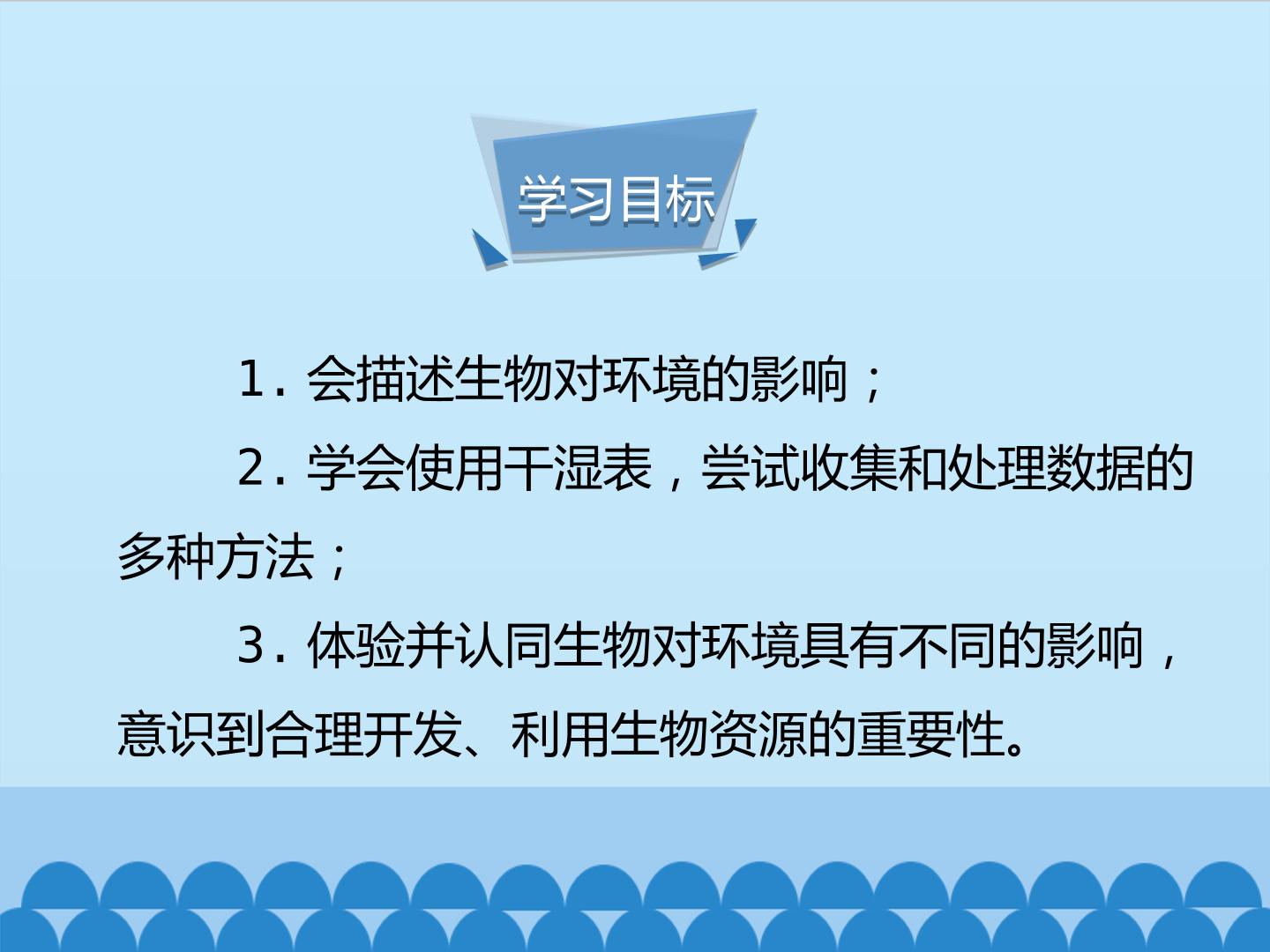 学习目标

1.会描述生物对环境的影响；

2.学会使用干湿表，尝试收集和处理数据的多种方法；

3.体验并认同生物对环境具有不同的影响，意识到合理开发、利用生物资源的重要性。